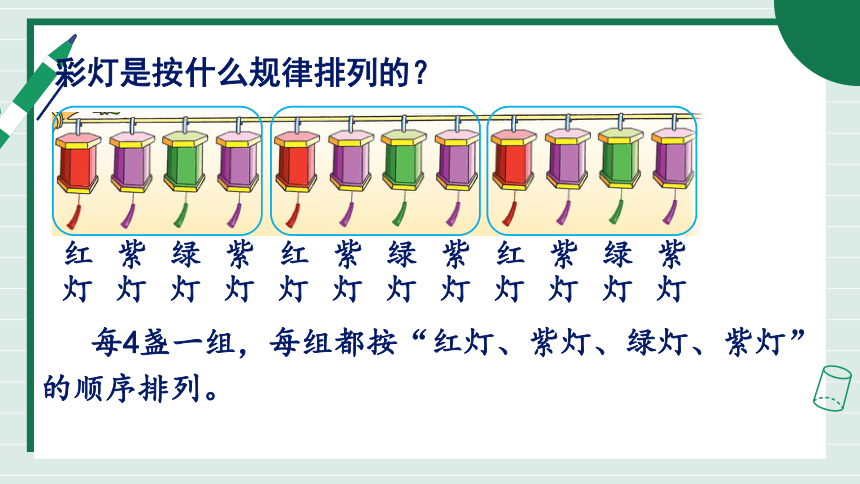 彩灯是按什么规律排列的？

红灯 紫灯 绿灯 紫灯 红灯 紫灯 绿灯 紫灯 红灯 紫灯 绿灯 紫灯

每4盏一组，每组都按“红灯、紫灯、绿灯、紫灯”的顺序排列。